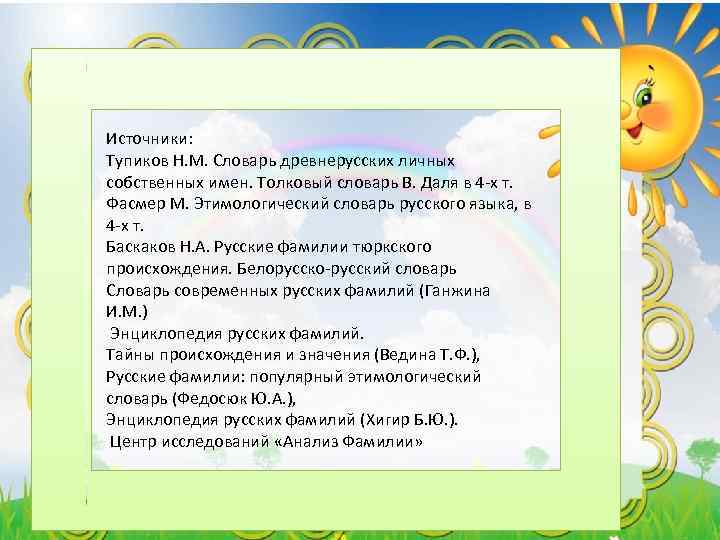 Источники:
Тупиков Н.М. Словарь древнерусских личных собственных имен. Толковый словарь В. Даля в 4-х т.
Фасмер М. Этимологический словарь русского языка, в 4-х т.
Баскаков Н.А. Русские фамилии тюркского происхождения. Белорусско-русский словарь
Словарь современных русских фамилий (Ганжина И.М.)
Энциклопедия русских фамилий.
Тайны происхождения и значения (Ведина Т.Ф.),
Русские фамилии: популярный этимологический словарь (Федосюк Ю.А.),
Энциклопедия русских фамилий (Хигир Б.Ю.).
Центр исследований «Анализ Фамилии»